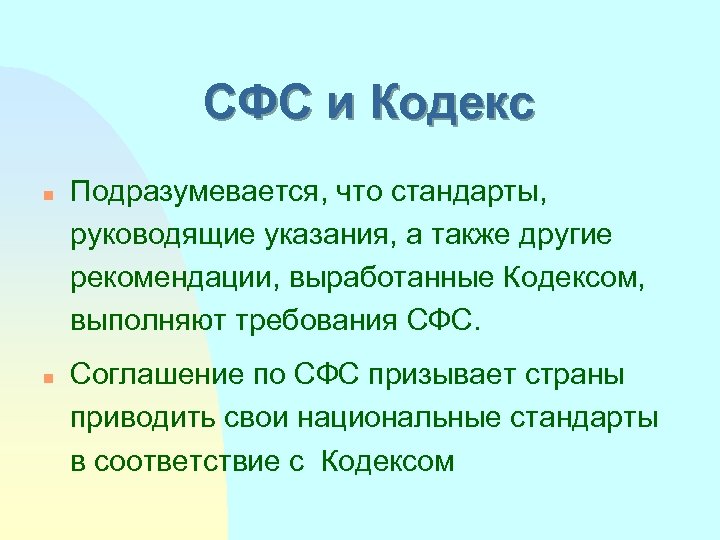 СФС и Кодекс

Подразумевается, что стандарты, руководящие указания, а также другие рекомендации, выработанные Кодексом, выполняют требования СФС.

Соглашение по СФС призывает страны приводить свои национальные стандарты в соответствие с Кодексом